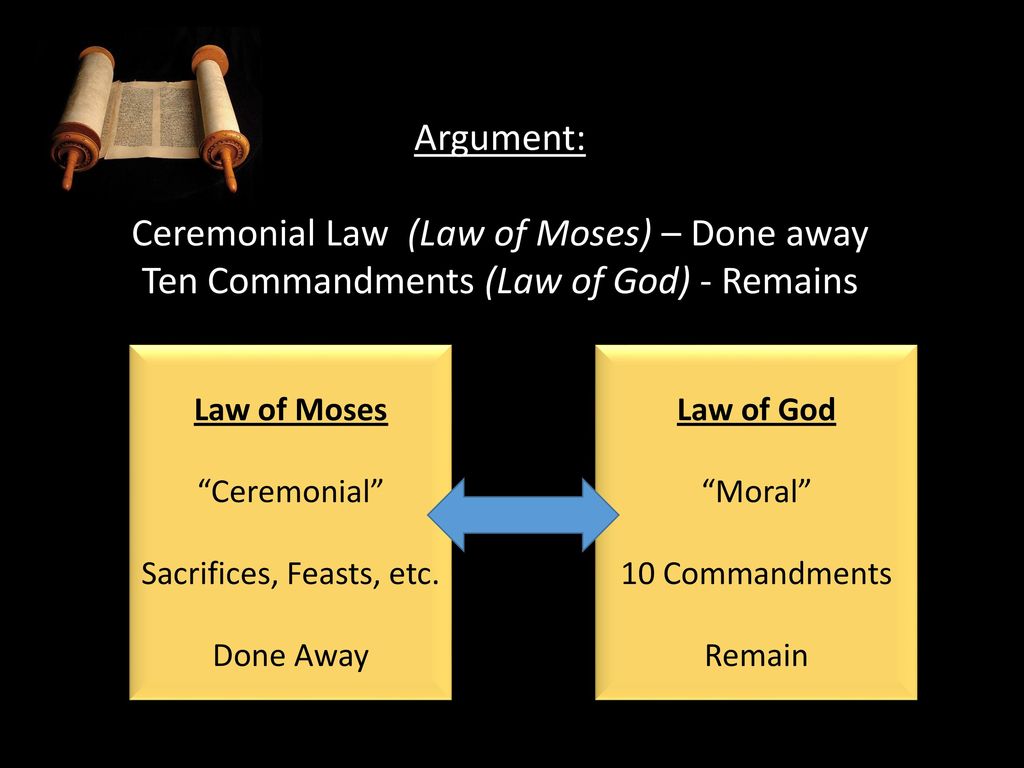 Argument:

Ceremonial Law (Law of Moses) – Done away
Ten Commandments (Law of God) - Remains

Law of Moses

“Ceremonial”

Sacrifices, Feasts, etc.

Done Away

Law of God

“Moral”

10 Commandments

Remain